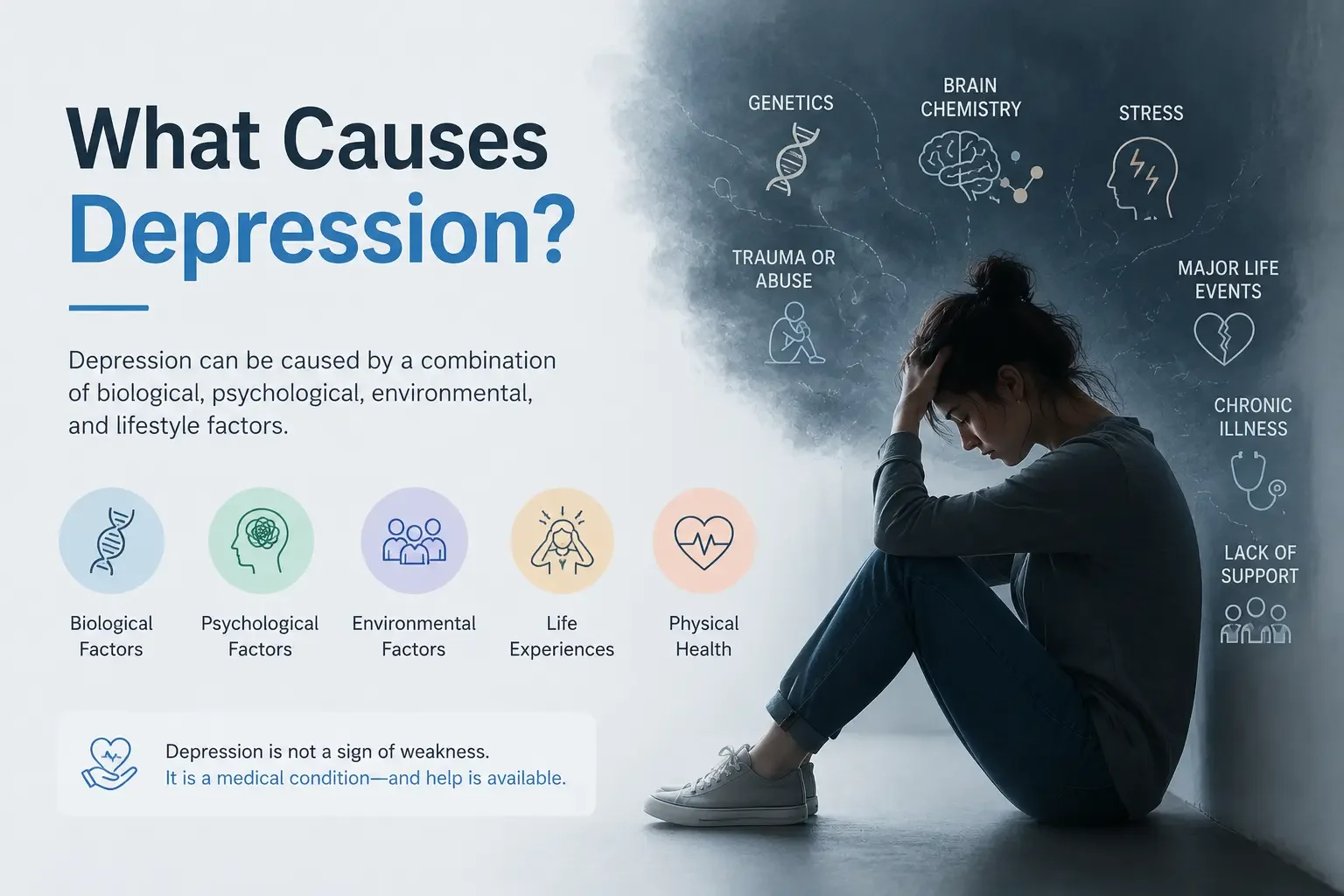 What Causes Depression?

Depression can be caused by a combination of biological, psychological, environmental, and lifestyle factors.

Biological Factors

Psychological Factors

Environmental Factors

Life Experiences

Physical Health

Depression is not a sign of weakness.
It is a medical condition—and help is available.

GENETICS

BRAIN CHEMISTRY

STRESS

TRAUMA OR ABUSE

MAJOR LIFE EVENTS

CHRONIC ILLNESS

LACK OF SUPPORT